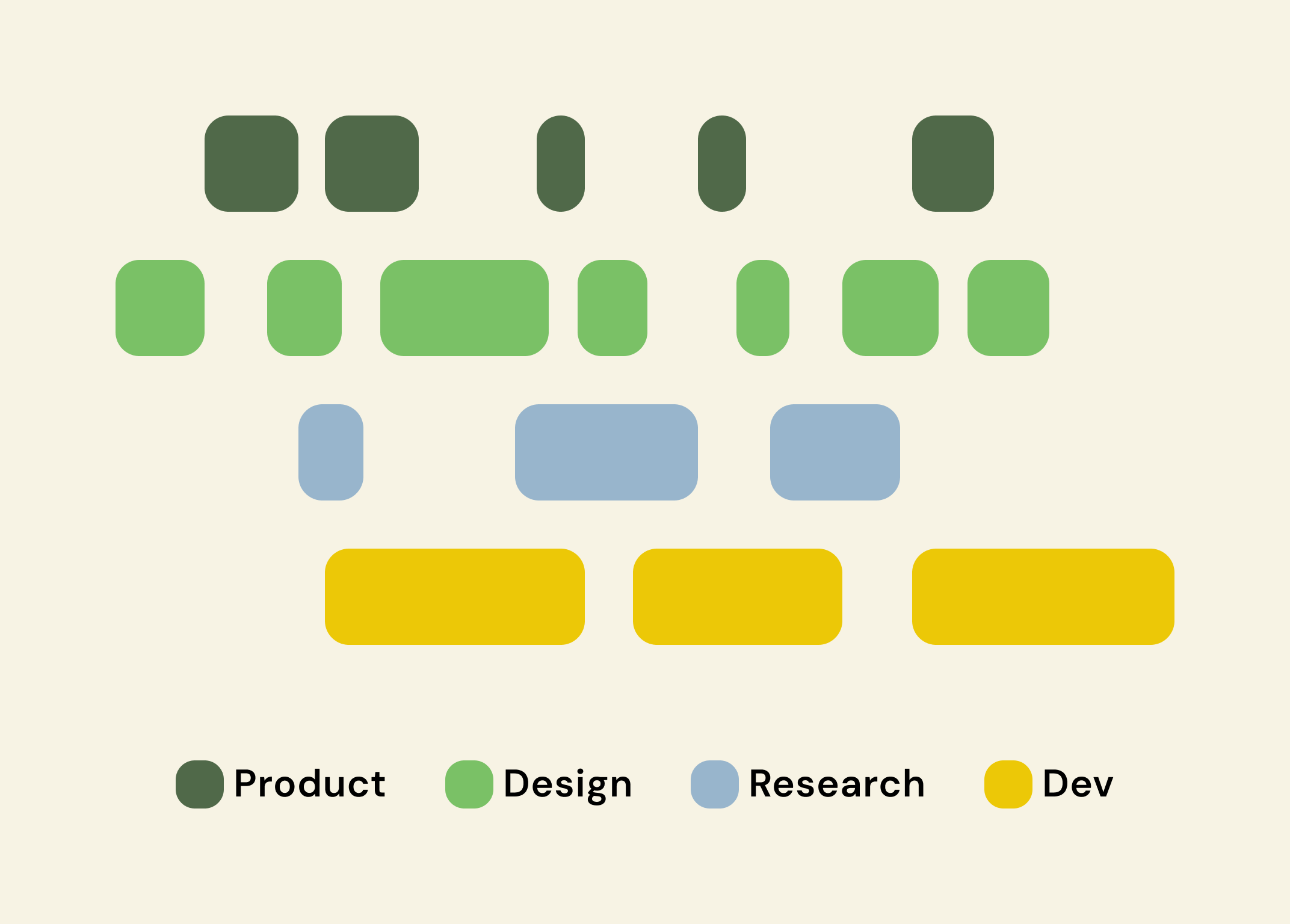 Product Design Research Dev